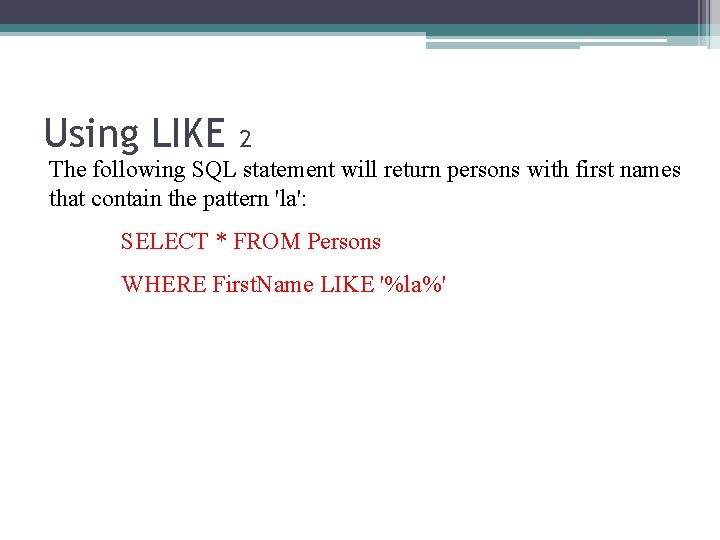 Using LIKE 2

The following SQL statement will return persons with first names that contain the pattern 'la':

SELECT * FROM Persons

WHERE FirstName LIKE '%la%'